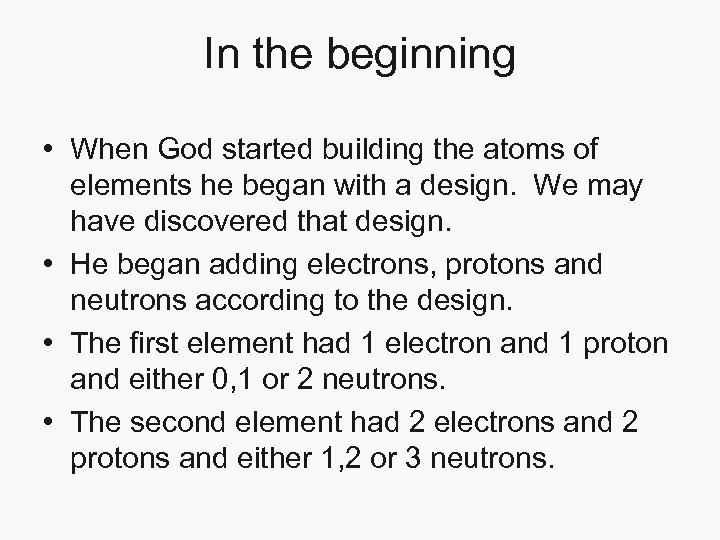 In the beginning

• When God started building the atoms of elements he began with a design. We may have discovered that design.
• He began adding electrons, protons and neutrons according to the design.
• The first element had 1 electron and 1 proton and either 0,1 or 2 neutrons.
• The second element had 2 electrons and 2 protons and either 1,2 or 3 neutrons.